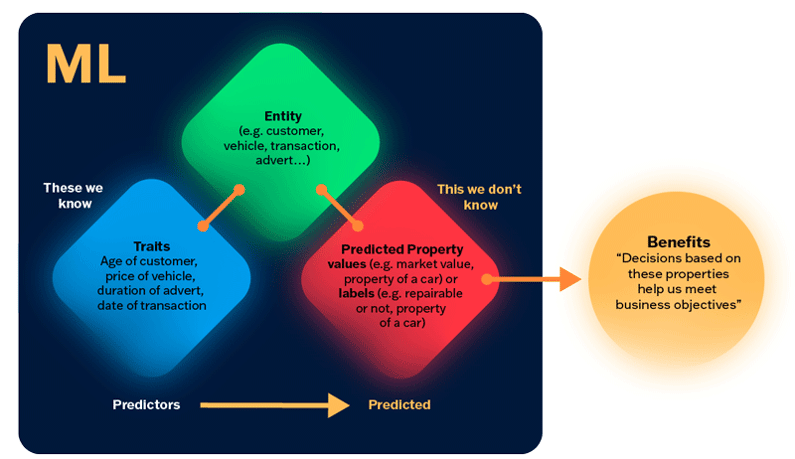 ML

Entity
(e.g. customer, vehicle, transaction, advert…)

These we know

Traits
Age of customer, price of vehicle, duration of advert, date of transaction

This we don't know

Predicted Property values (e.g. market value, property of a car) or labels (e.g. repairable or not, property of a car)

Benefits
"Decisions based on these properties help us meet business objectives"

Predictors

Predicted